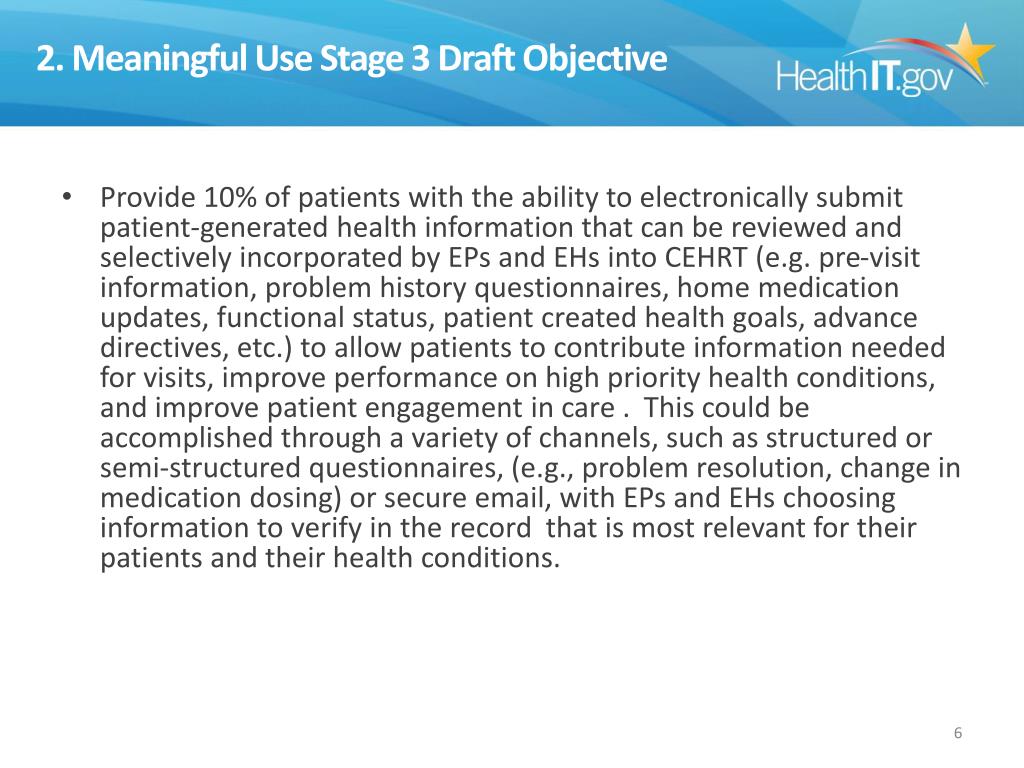 2. Meaningful Use Stage 3 Draft Objective

HealthIT.gov

• Provide 10% of patients with the ability to electronically submit patient-generated health information that can be reviewed and selectively incorporated by EPs and EHs into CEHRT (e.g. pre-visit information, problem history questionnaires, home medication updates, functional status, patient created health goals, advance directives, etc.) to allow patients to contribute information needed for visits, improve performance on high priority health conditions, and improve patient engagement in care . This could be accomplished through a variety of channels, such as structured or semi-structured questionnaires, (e.g., problem resolution, change in medication dosing) or secure email, with EPs and EHs choosing information to verify in the record that is most relevant for their patients and their health conditions.

6